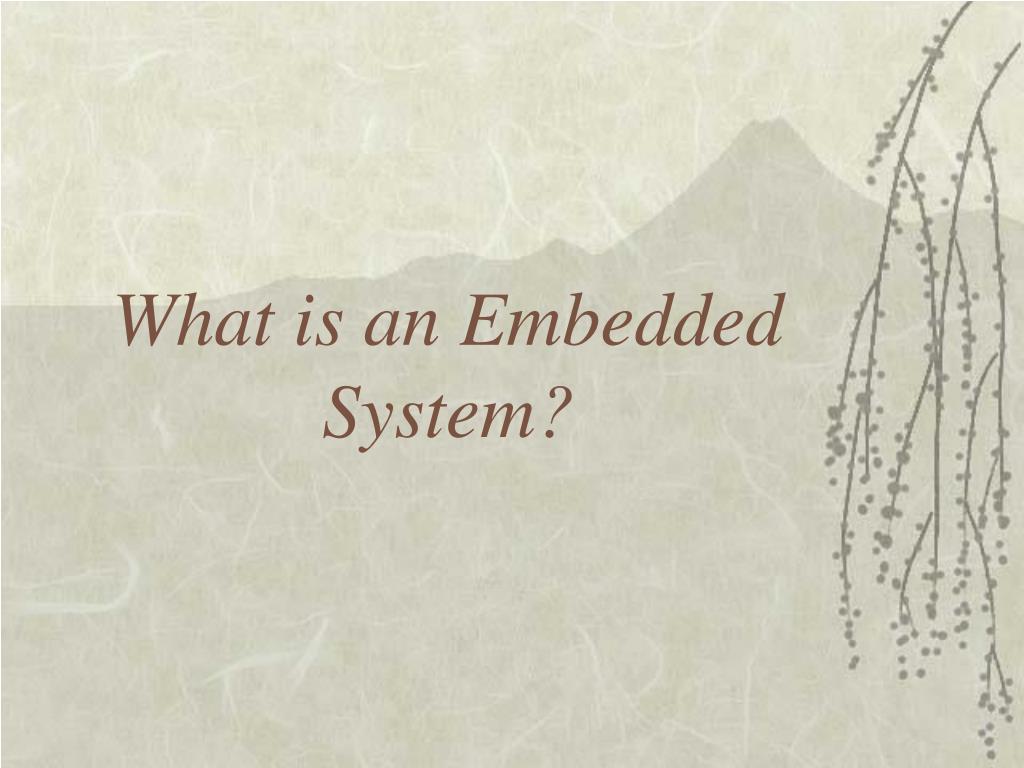 What is an Embedded System?